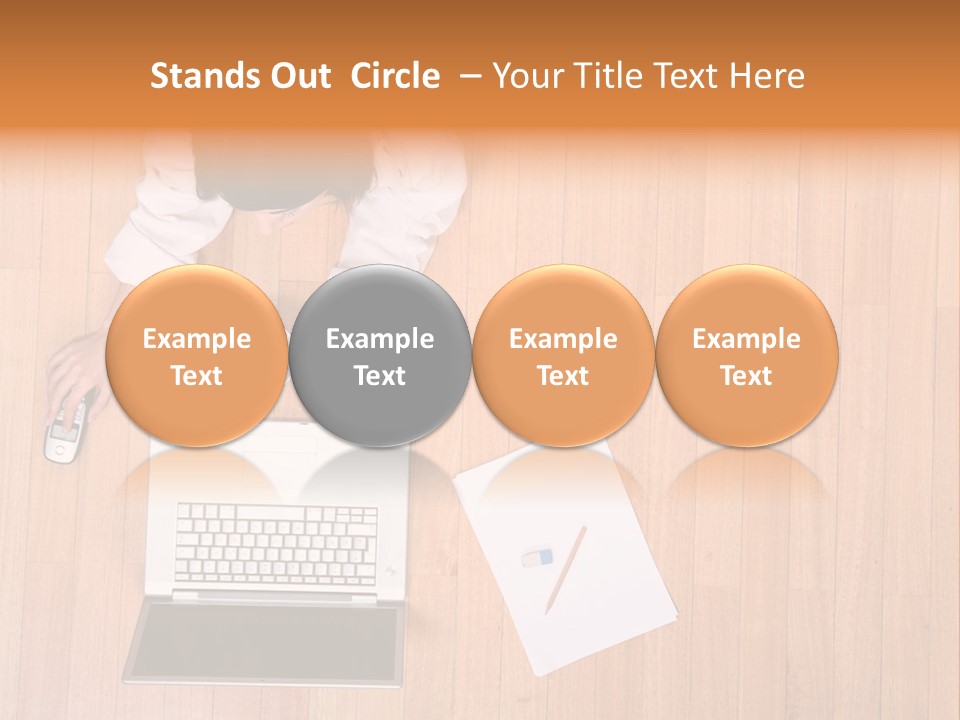 Stands Out Circle – Your Title Text Here

Example Text

Example Text

Example Text

Example Text